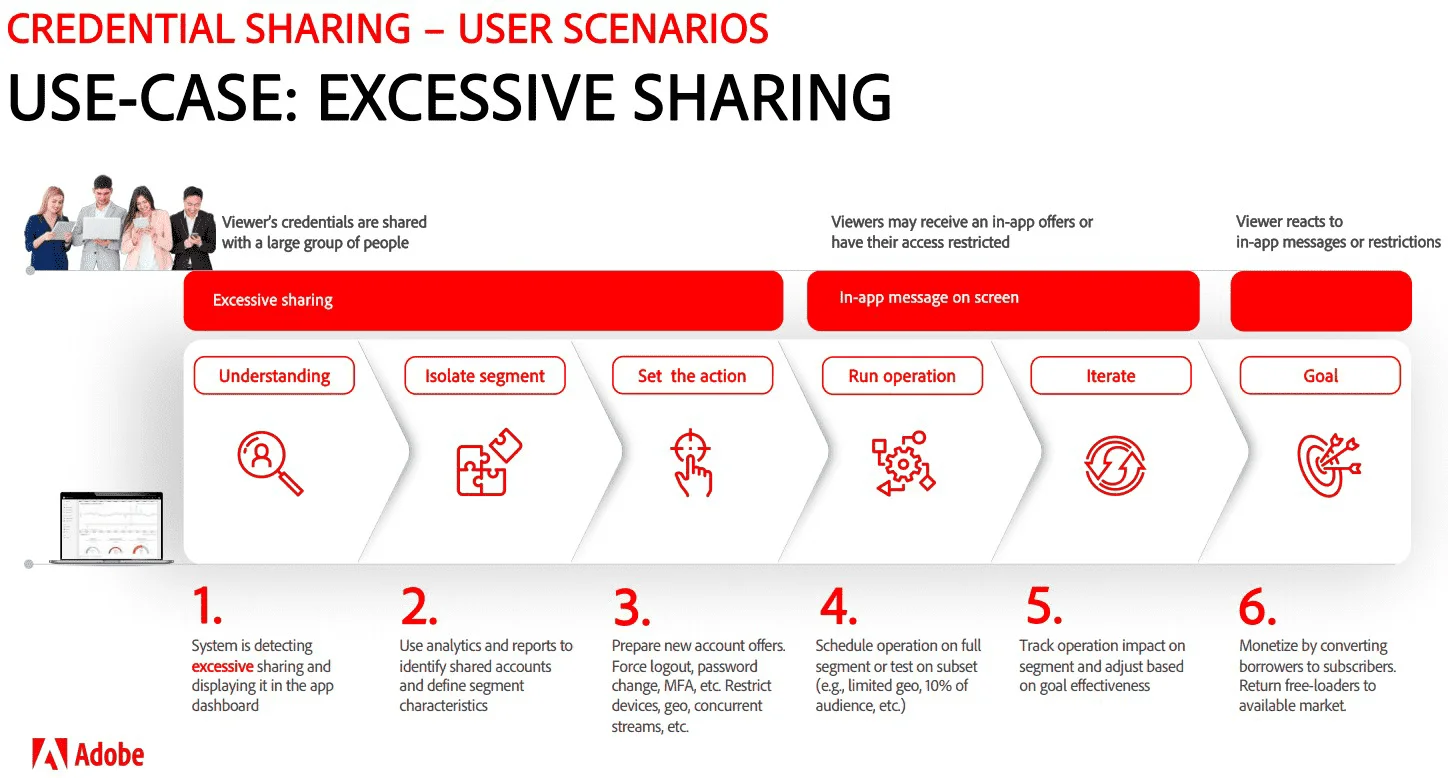 CREDENTIAL SHARING – USER SCENARIOS

USE-CASE: EXCESSIVE SHARING

Viewer's credentials are shared with a large group of people

Viewers may receive an in-app offers or have their access restricted

Viewer reacts to in-app messages or restrictions

Excessive sharing

In-app message on screen

Understanding

Isolate segment

Set the action

Run operation

Iterate

Goal

1.

System is detecting excessive sharing and displaying it in the app dashboard

2.

Use analytics and reports to identify shared accounts and define segment characteristics

3.

Prepare new account offers. Force logout, password change, MFA, etc. Restrict devices, geo, concurrent streams, etc.

4.

Schedule operation on full segment or test on subset (e.g., limited geo, 10% of audience, etc.)

5.

Track operation impact on segment and adjust based on goal effectiveness

6.

Monetize by converting borrowers to subscribers. Return free-loaders to available market.

Adobe